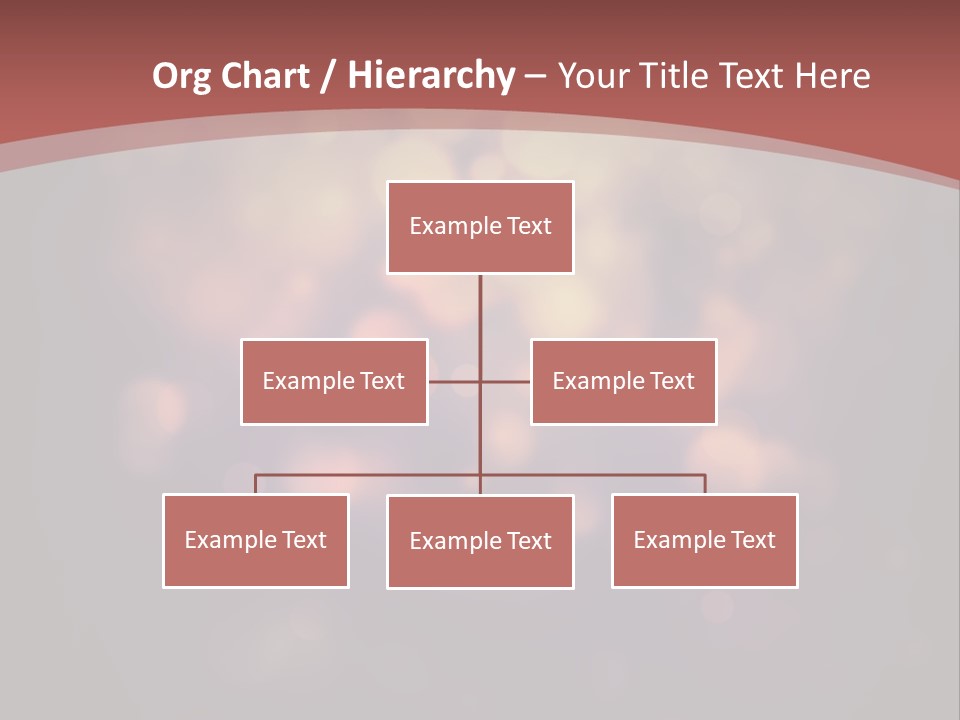 Org Chart / Hierarchy – Your Title Text Here

Example Text

Example Text

Example Text

Example Text

Example Text

Example Text